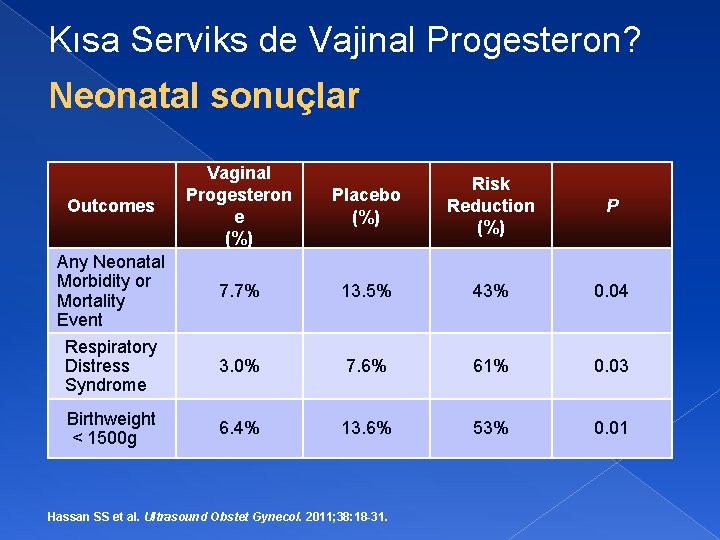 Kısa Serviks de Vajinal Progesteron?

Neonatal sonuçlar

| Outcomes | Vaginal Progesterone (%) | Placebo (%) | Risk Reduction (%) | P |
|---|---|---|---|---|
| Any Neonatal Morbidity or Mortality Event | 7.7% | 13.5% | 43% | 0.04 |
| Respiratory Distress Syndrome | 3.0% | 7.6% | 61% | 0.03 |
| Birthweight < 1500g | 6.4% | 13.6% | 53% | 0.01 |

Hassan SS et al. Ultrasound Obstet Gynecol. 2011;38:18-31.